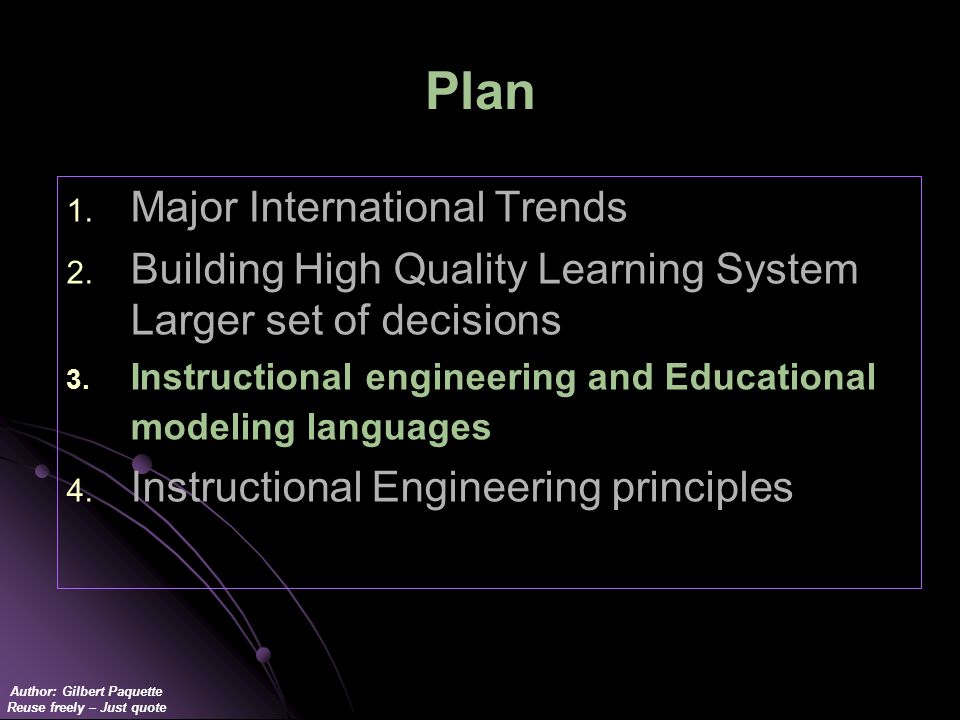 Plan

1. Major International Trends
2. Building High Quality Learning System Larger set of decisions
3. Instructional engineering and Educational modeling languages
4. Instructional Engineering principles

Author: Gilbert Paquette
Reuse freely – Just quote